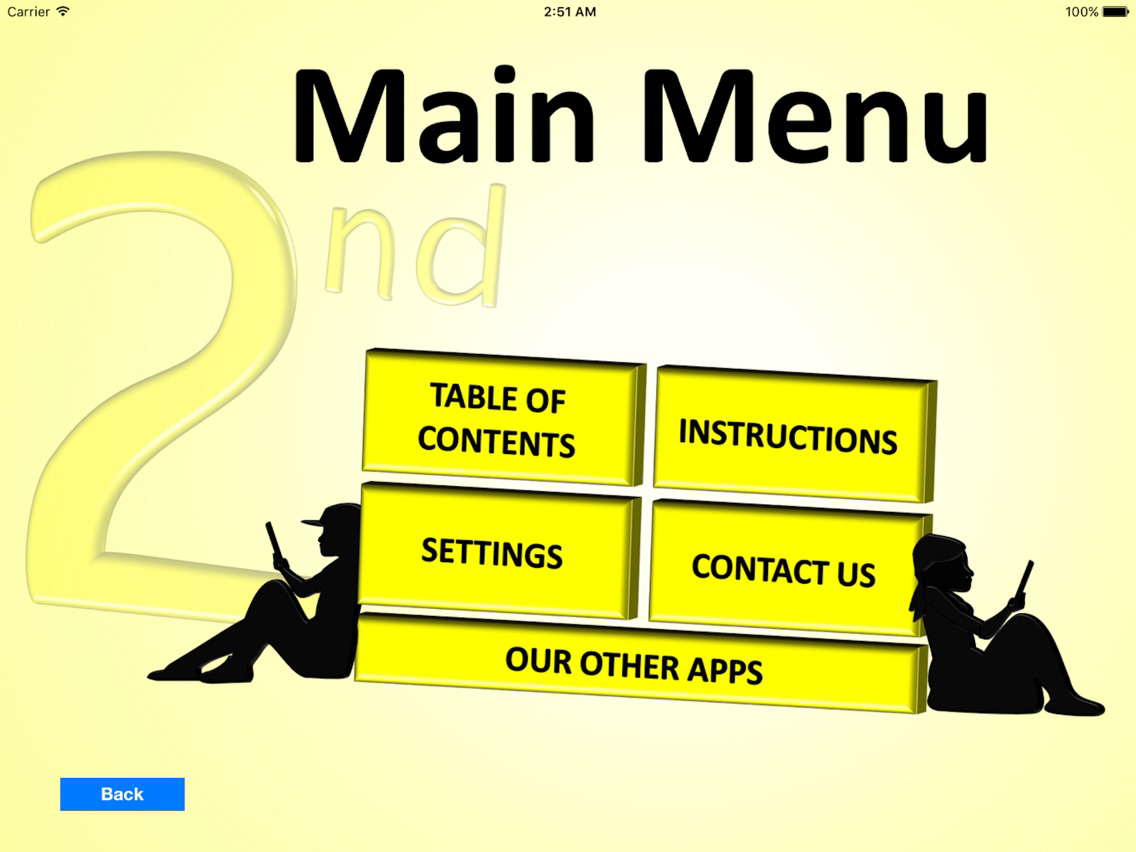 Carrier 2:51 AM 100%

Main Menu

2nd

TABLE OF CONTENTS

INSTRUCTIONS

SETTINGS

CONTACT US

OUR OTHER APPS

Back